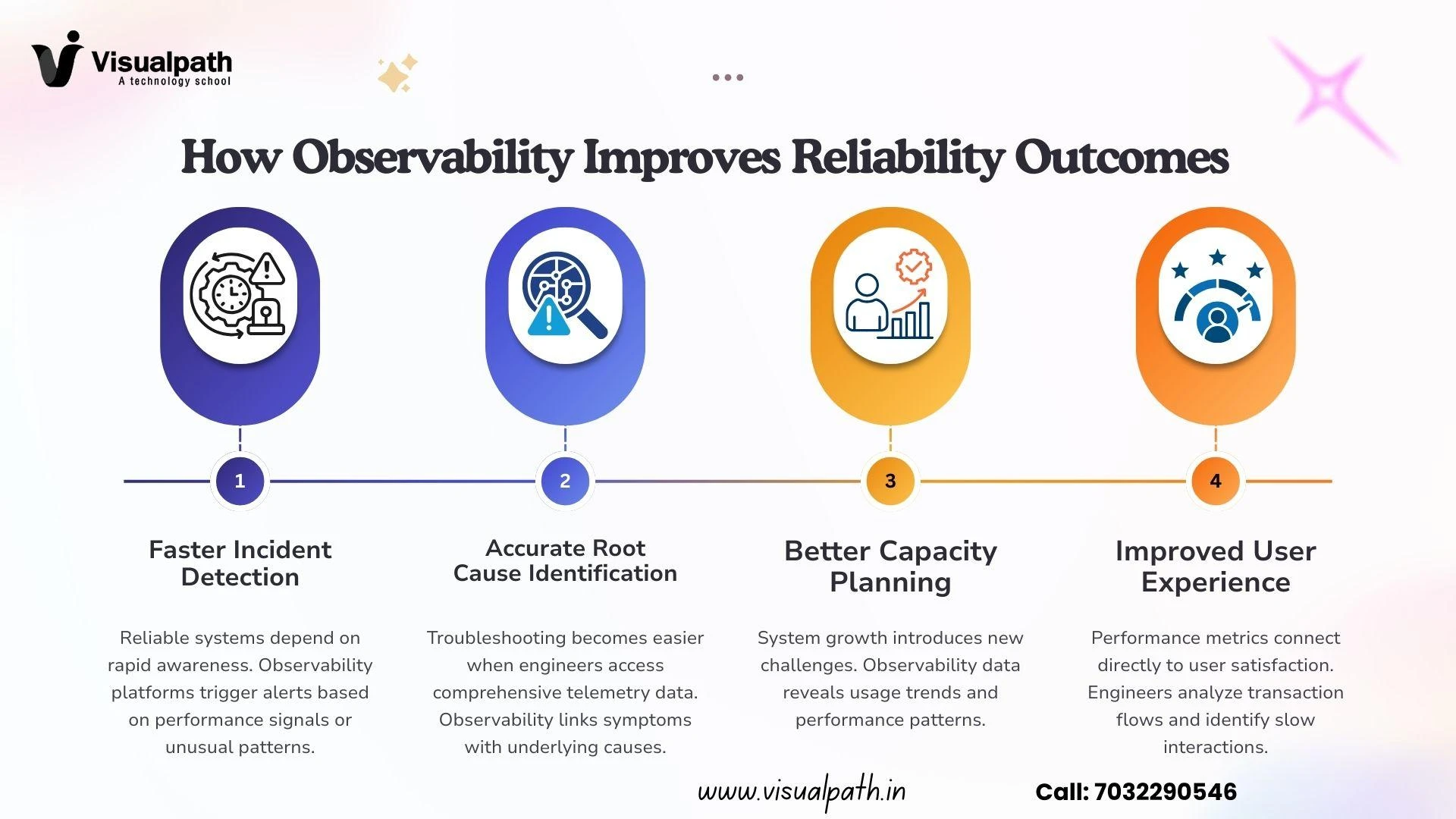 Visualpath
A technology school

How Observability Improves Reliability Outcomes

1

Faster Incident Detection

Reliable systems depend on rapid awareness. Observability platforms trigger alerts based on performance signals or unusual patterns.

2

Accurate Root Cause Identification

Troubleshooting becomes easier when engineers access comprehensive telemetry data. Observability links symptoms with underlying causes.

3

Better Capacity Planning

System growth introduces new challenges. Observability data reveals usage trends and performance patterns.

4

Improved User Experience

Performance metrics connect directly to user satisfaction. Engineers analyze transaction flows and identify slow interactions.

www.visualpath.in

Call: 7032290546